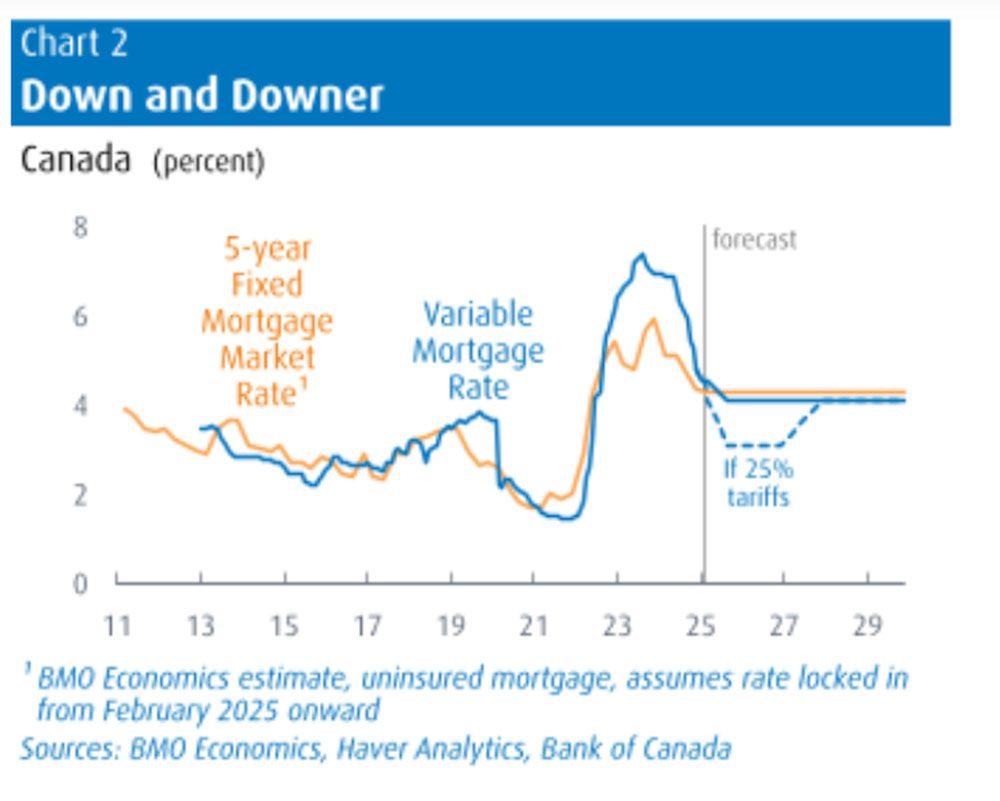 Chart 2
Down and Downer

Canada (percent)

8
6
4
2
0

5-year Fixed Mortgage Market Rate$^1$

Variable Mortgage Rate

forecast

If 25% tariffs

11 13 15 17 19 21 23 25 27 29

$^1$ BMO Economics estimate, uninsured mortgage, assumes rate locked in from February 2025 onward
Sources: BMO Economics, Haver Analytics, Bank of Canada